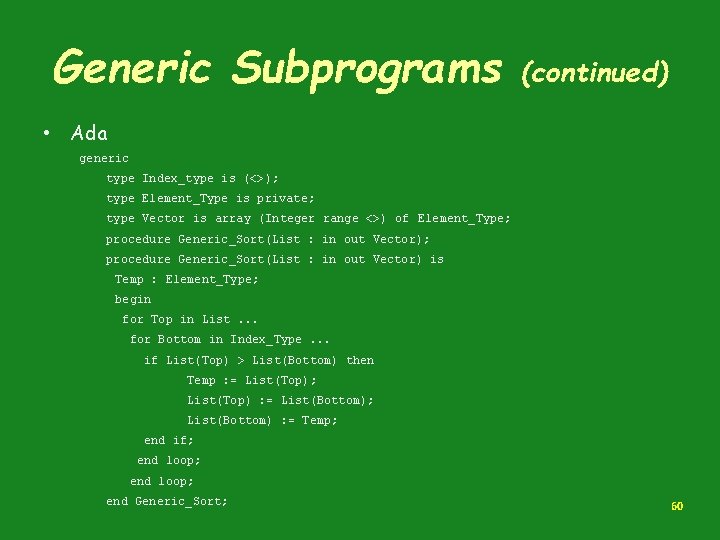 Generic Subprograms (continued)

• Ada

generic
type Index_type is (<>);
type Element_Type is private;
type Vector is array (Integer range <>) of Element_Type;
procedure Generic_Sort(List : in out Vector);
procedure Generic_Sort(List : in out Vector) is
Temp : Element_Type;
begin
for Top in List ...
for Bottom in Index_Type ...
if List(Top) > List(Bottom) then
Temp := List(Top);
List(Top) := List(Bottom);
List(Bottom) := Temp;
end if;
end loop;
end loop;
end Generic_Sort;

60